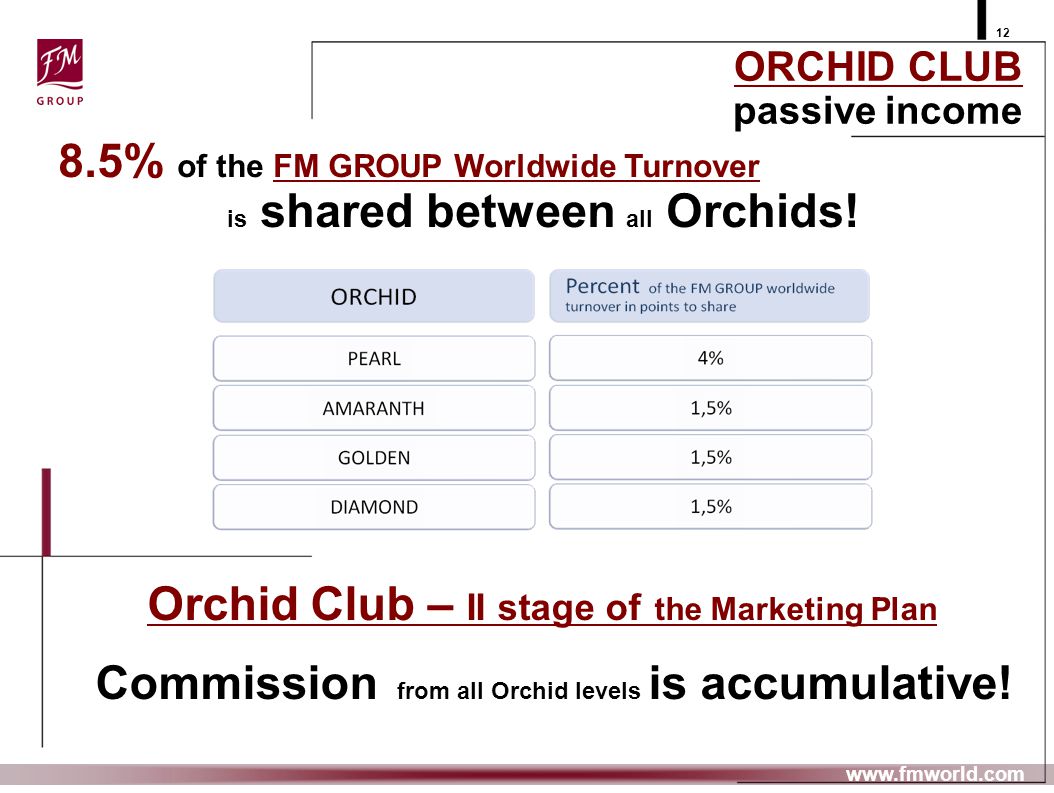 FM GROUP

12

ORCHID CLUB
passive income

8.5% of the FM GROUP Worldwide Turnover is shared between all Orchids!

| ORCHID | Percent of the FM GROUP worldwide turnover in points to share |
|---|---|
| PEARL | 4% |
| AMARANTH | 1,5% |
| GOLDEN | 1,5% |
| DIAMOND | 1,5% |

Orchid Club – II stage of the Marketing Plan

Commission from all Orchid levels is accumulative!

www.fmworld.com